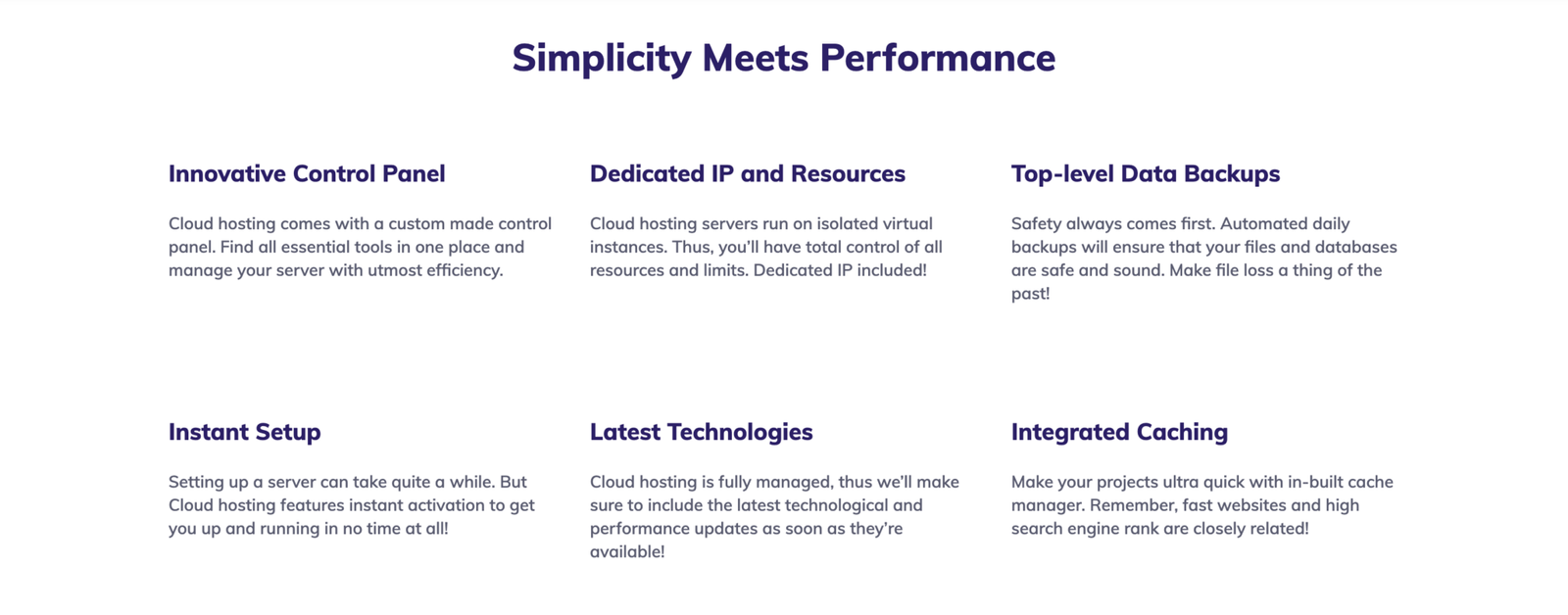 Simplicity Meets Performance

Innovative Control Panel

Cloud hosting comes with a custom made control panel. Find all essential tools in one place and manage your server with utmost efficiency.

Dedicated IP and Resources

Cloud hosting servers run on isolated virtual instances. Thus, you'll have total control of all resources and limits. Dedicated IP included!

Top-level Data Backups

Safety always comes first. Automated daily backups will ensure that your files and databases are safe and sound. Make file loss a thing of the past!

Instant Setup

Setting up a server can take quite a while. But Cloud hosting features instant activation to get you up and running in no time at all!

Latest Technologies

Cloud hosting is fully managed, thus we'll make sure to include the latest technological and performance updates as soon as they're available!

Integrated Caching

Make your projects ultra quick with in-built cache manager. Remember, fast websites and high search engine rank are closely related!